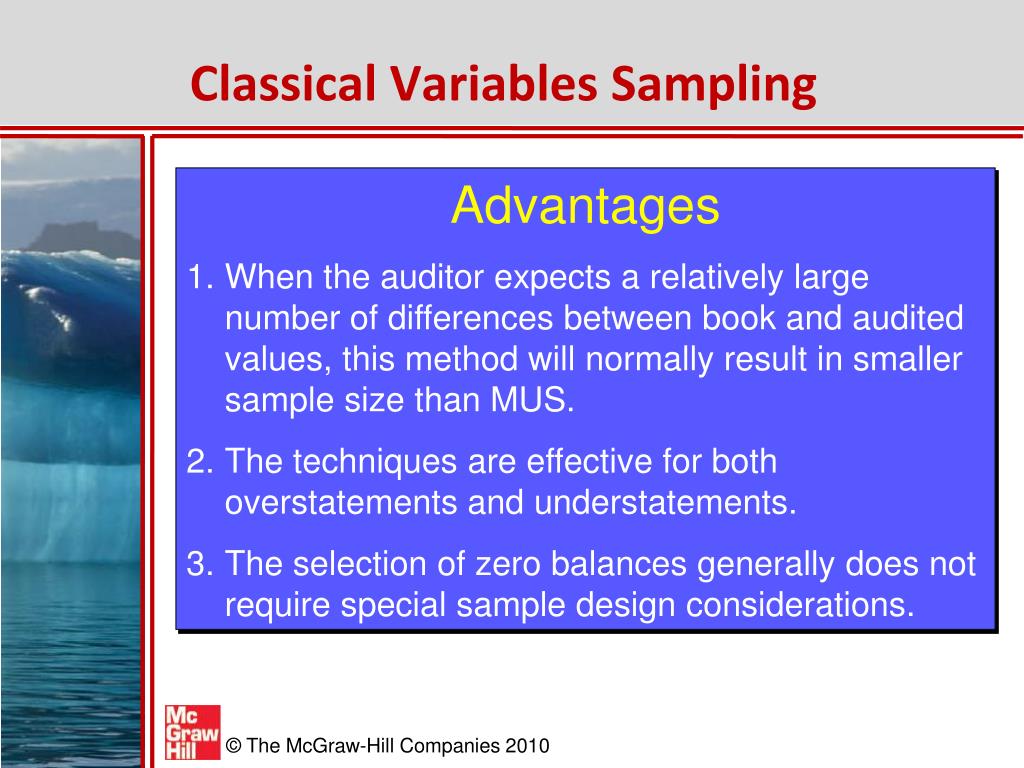 Classical Variables Sampling

Advantages

1. When the auditor expects a relatively large number of differences between book and audited values, this method will normally result in smaller sample size than MUS.

2. The techniques are effective for both overstatements and understatements.

3. The selection of zero balances generally does not require special sample design considerations.

Mc Graw Hill

© The McGraw-Hill Companies 2010